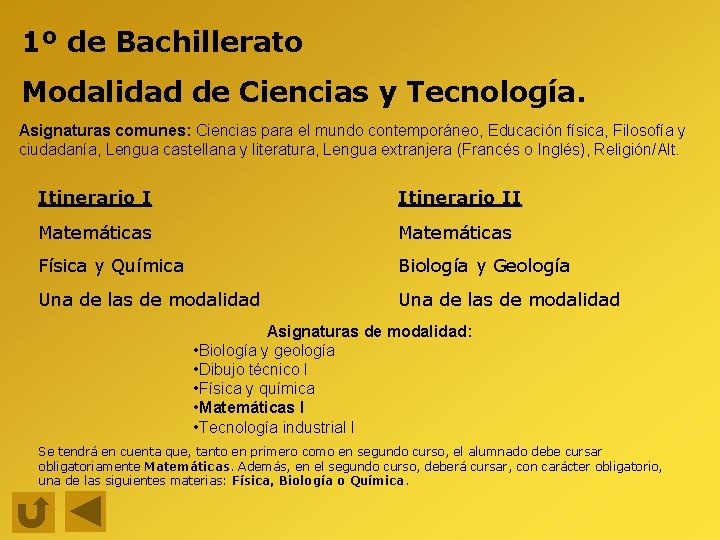 1º de Bachillerato

Modalidad de Ciencias y Tecnología.

Asignaturas comunes: Ciencias para el mundo contemporáneo, Educación física, Filosofía y ciudadanía, Lengua castellana y literatura, Lengua extranjera (Francés o Inglés), Religión/Alt.

Itinerario I

Matemáticas

Física y Química

Una de las de modalidad

Itinerario II

Matemáticas

Biología y Geología

Una de las de modalidad

Asignaturas de modalidad:
•Biología y geología
•Dibujo técnico I
•Física y química
•Matemáticas I
•Tecnología industrial I

Se tendrá en cuenta que, tanto en primero como en segundo curso, el alumnado debe cursar obligatoriamente Matemáticas. Además, en el segundo curso, deberá cursar, con carácter obligatorio, una de las siguientes materias: Física, Biología o Química.